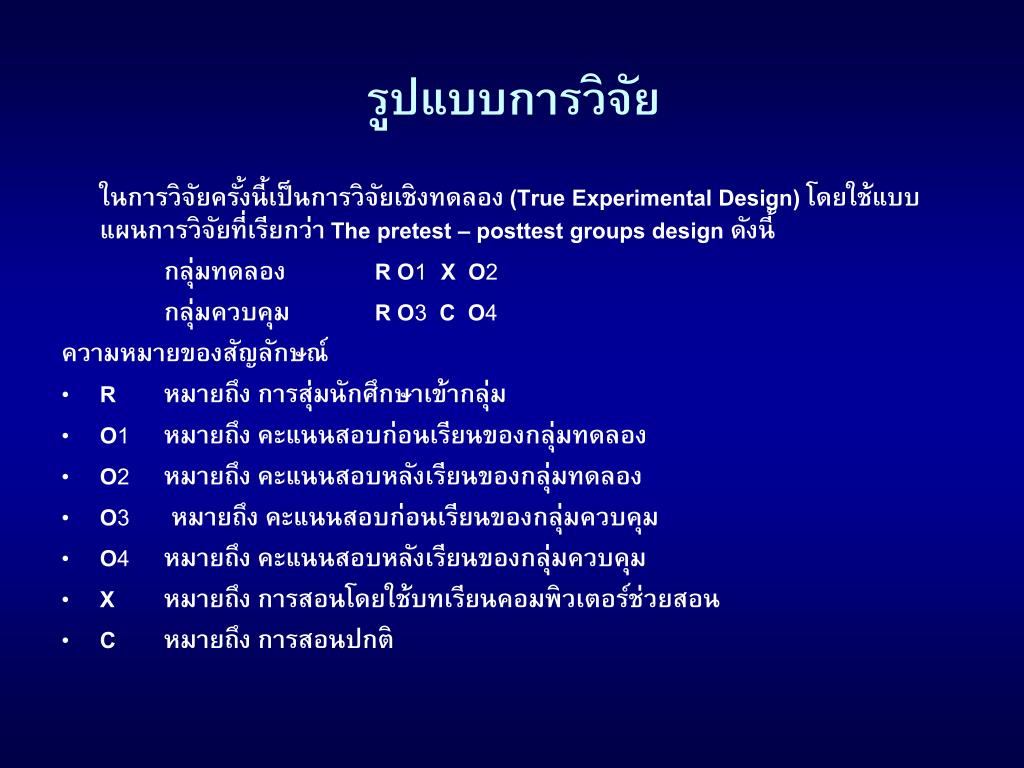 รูปแบบการวิจัย

ในการวิจัยครั้งนี้เป็นการวิจัยเชิงทดลอง (True Experimental Design) โดยใช้แบบแผนการวิจัยที่เรียกว่า The pretest – posttest groups design ดังนี้

กลุ่มทดลอง R O1 X O2

กลุ่มควบคุม R O3 C O4

ความหมายของสัญลักษณ์

• R หมายถึง การสุ่มนักศึกษาเข้ากลุ่ม
• O1 หมายถึง คะแนนสอบก่อนเรียนของกลุ่มทดลอง
• O2 หมายถึง คะแนนสอบหลังเรียนของกลุ่มทดลอง
• O3 หมายถึง คะแนนสอบก่อนเรียนของกลุ่มควบคุม
• O4 หมายถึง คะแนนสอบหลังเรียนของกลุ่มควบคุม
• X หมายถึง การสอนโดยใช้บทเรียนคอมพิวเตอร์ช่วยสอน
• C หมายถึง การสอนปกติ